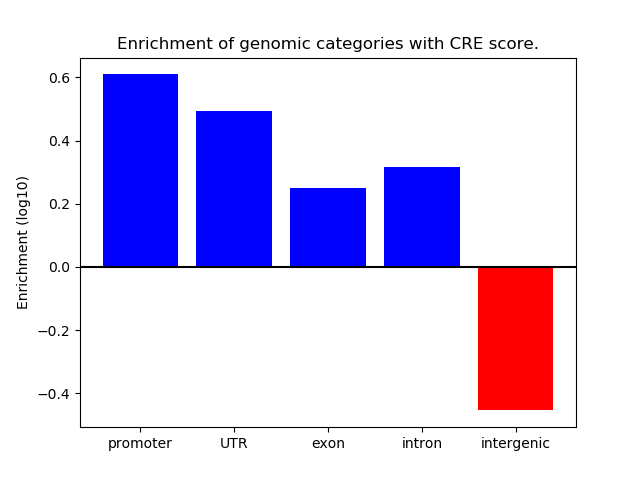 Enrichment of genomic categories with CRE score.

Enrichment (log10)

0.6
0.4
0.2
0.0
−0.2
−0.4

promoter
UTR
exon
intron
intergenic